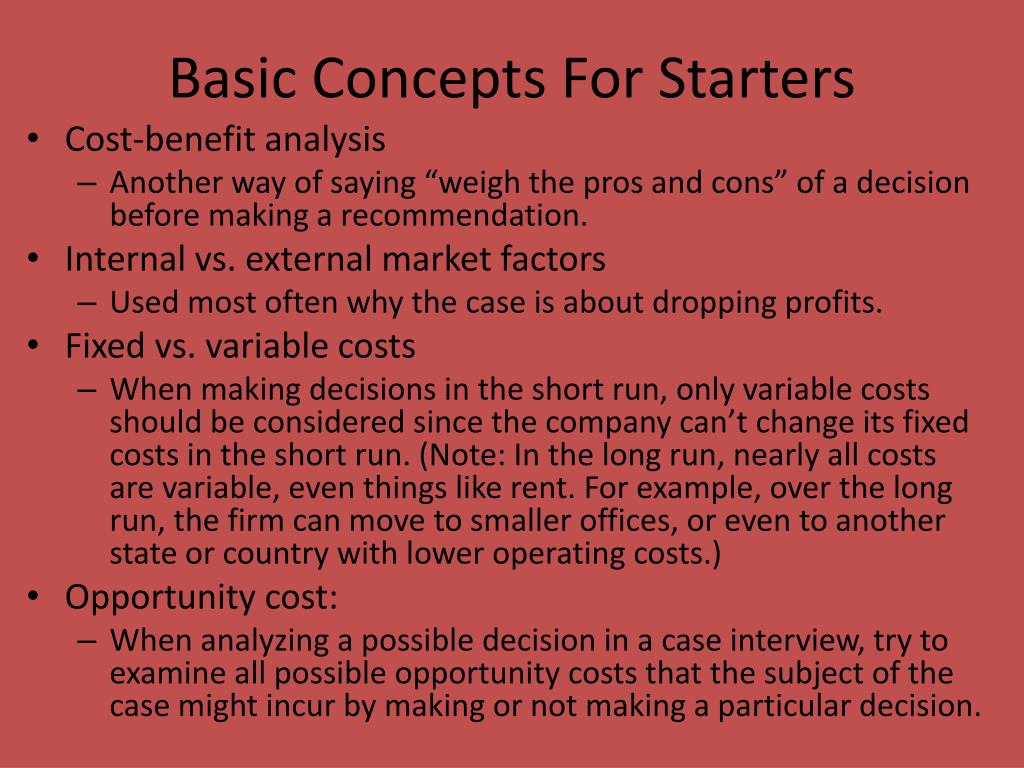 Basic Concepts For Starters

• Cost-benefit analysis
– Another way of saying “weigh the pros and cons” of a decision before making a recommendation.
• Internal vs. external market factors
– Used most often why the case is about dropping profits.
• Fixed vs. variable costs
– When making decisions in the short run, only variable costs should be considered since the company can’t change its fixed costs in the short run. (Note: In the long run, nearly all costs are variable, even things like rent. For example, over the long run, the firm can move to smaller offices, or even to another state or country with lower operating costs.)
• Opportunity cost:
– When analyzing a possible decision in a case interview, try to examine all possible opportunity costs that the subject of the case might incur by making or not making a particular decision.